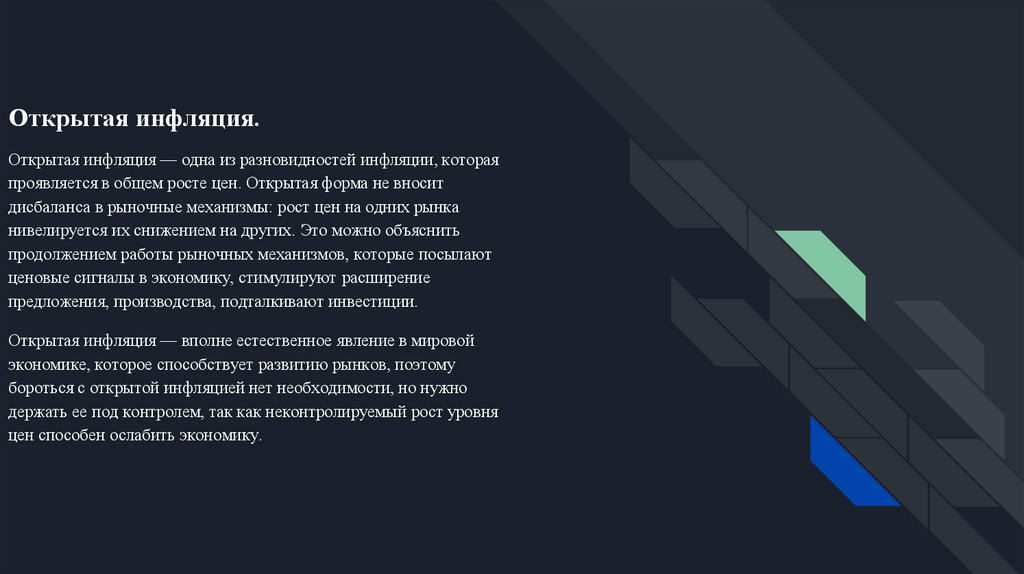 Открытая инфляция.

Открытая инфляция — одна из разновидностей инфляции, которая проявляется в общем росте цен. Открытая форма не вносит дисбаланса в рыночные механизмы: рост цен на одних рынка нивелируется их снижением на других. Это можно объяснить продолжением работы рыночных механизмов, которые посылают ценовые сигналы в экономику, стимулируют расширение предложения, производства, подталкивают инвестиции.

Открытая инфляция — вполне естественное явление в мировой экономике, которое способствует развитию рынков, поэтому бороться с открытой инфляцией нет необходимости, но нужно держать ее под контролем, так как неконтролируемый рост уровня цен способен ослабить экономику.